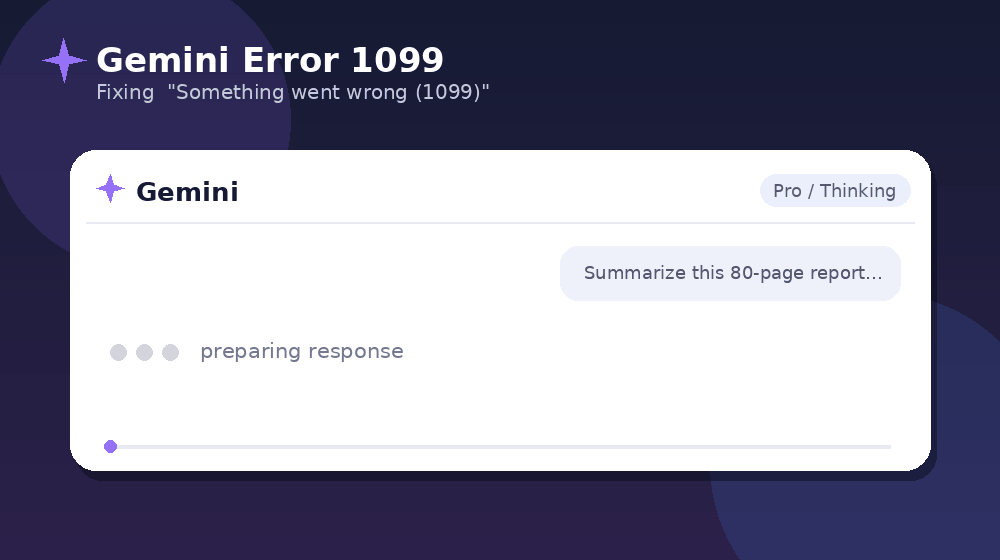 Gemini Error 1099
Fixing "Something went wrong (1099)"

Gemini
Pro / Thinking

Summarize this 80-page report...

preparing response